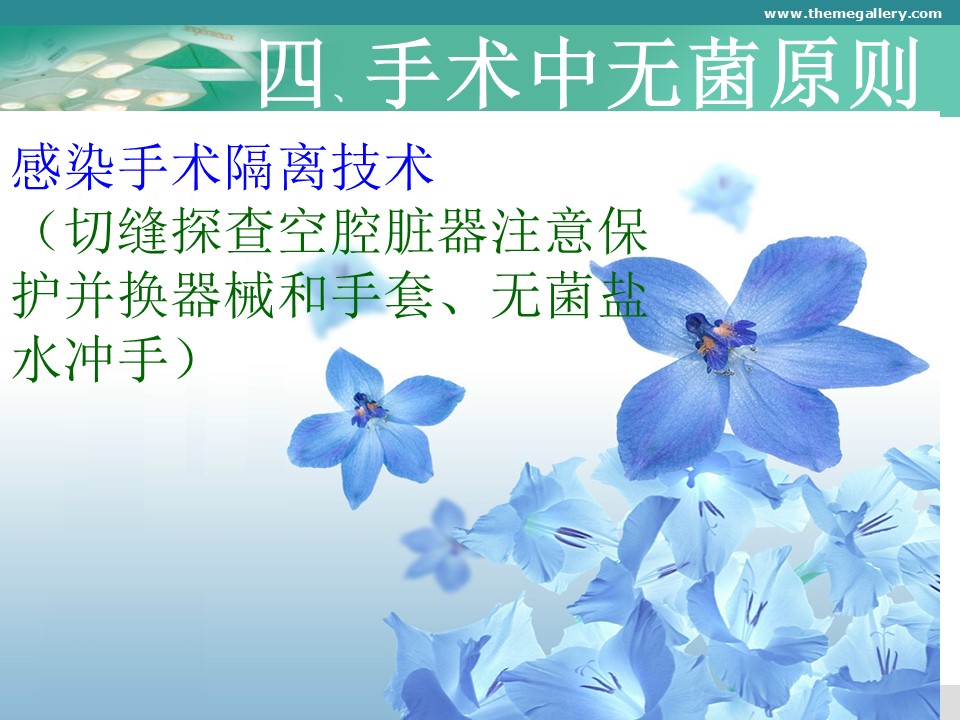 www.themegallery.com

四、手术中无菌原则

感染手术隔离技术
（切缝探查空腔脏器注意保护并换器械和手套、无菌盐水冲手）